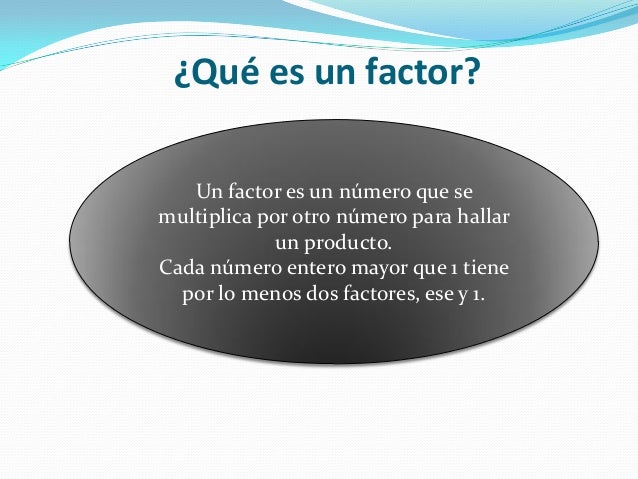 ¿Qué es un factor?

Un factor es un número que se multiplica por otro número para hallar un producto.
Cada número entero mayor que 1 tiene por lo menos dos factores, ese y 1.